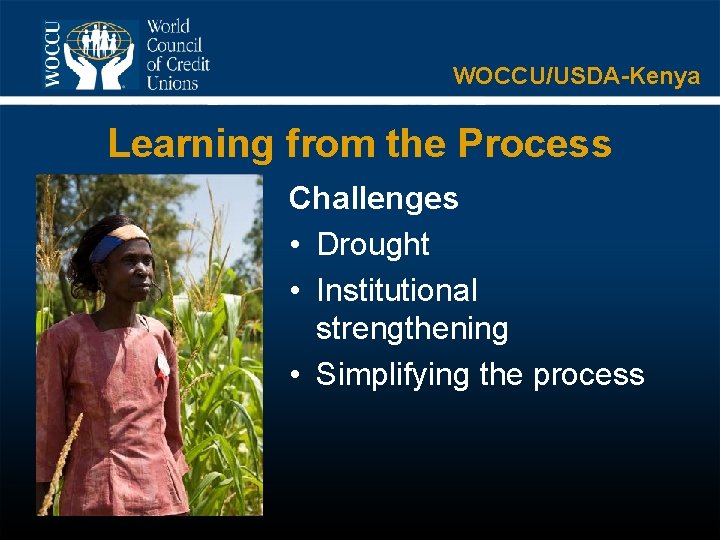 WOCCU

World Council of Credit Unions

WOCCU/USDA-Kenya

Learning from the Process

Challenges

• Drought

• Institutional strengthening

• Simplifying the process